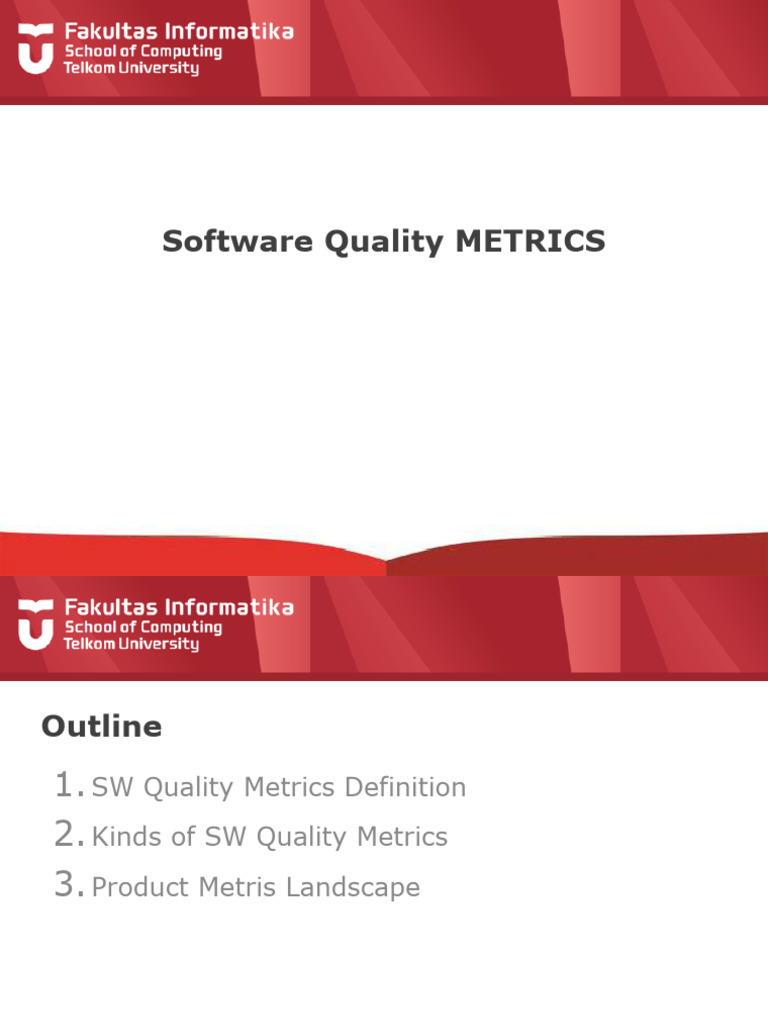 Fakultas Informatika
School of Computing
Telkom University

Software Quality METRICS

Fakultas Informatika
School of Computing
Telkom University

Outline

1. SW Quality Metrics Definition
2. Kinds of SW Quality Metrics
3. Product Metris Landscape